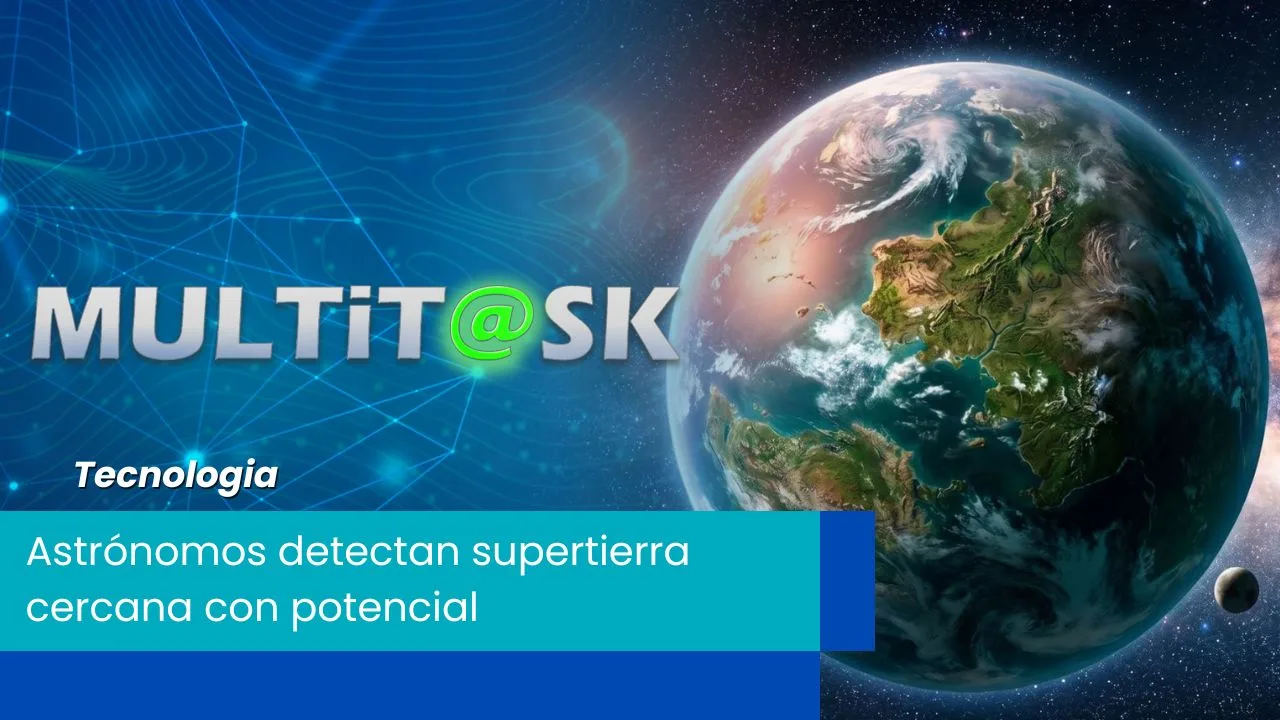 MULTiT@SK

Tecnologia

Astrónomos detectan supertierra cercana con potencial